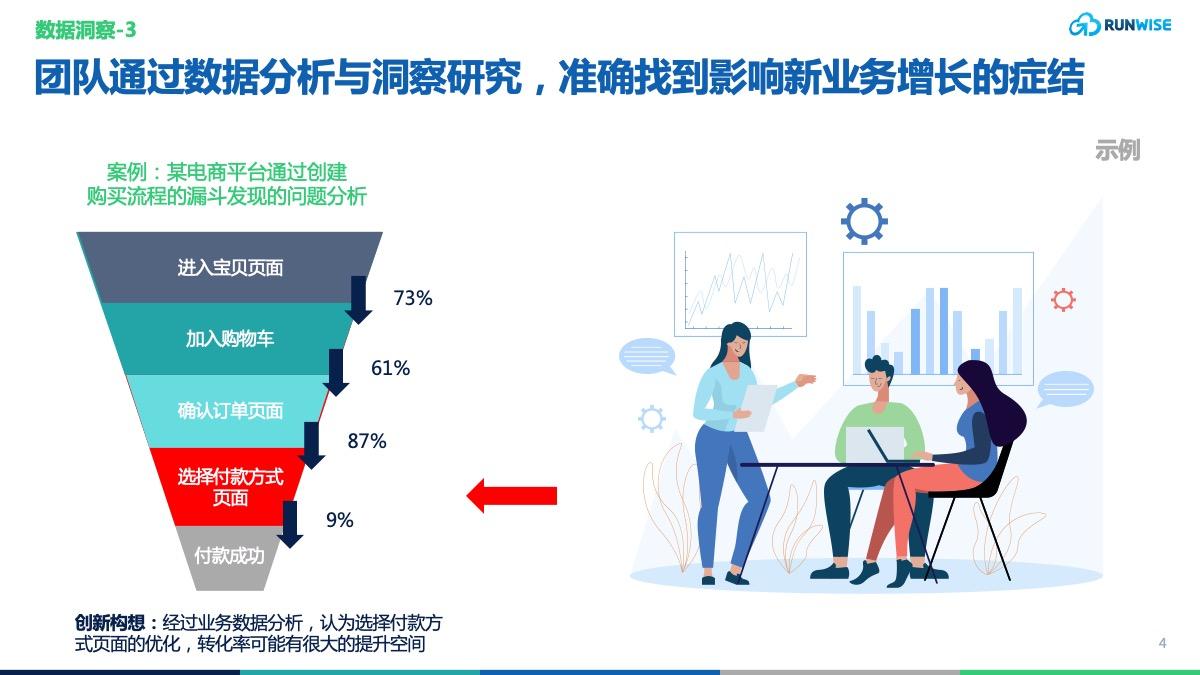 数据洞察-3

RUNWISE

团队通过数据分析与洞察研究，准确找到影响新业务增长的症结

示例

案例：某电商平台通过创建购买流程的漏斗发现的问题分析

进入宝贝页面

73%

加入购物车

61%

确认订单页面

87%

选择付款方式页面

9%

付款成功

创新构想：经过业务数据分析，认为选择付款方式页面的优化，转化率可能有很大的提升空间

4